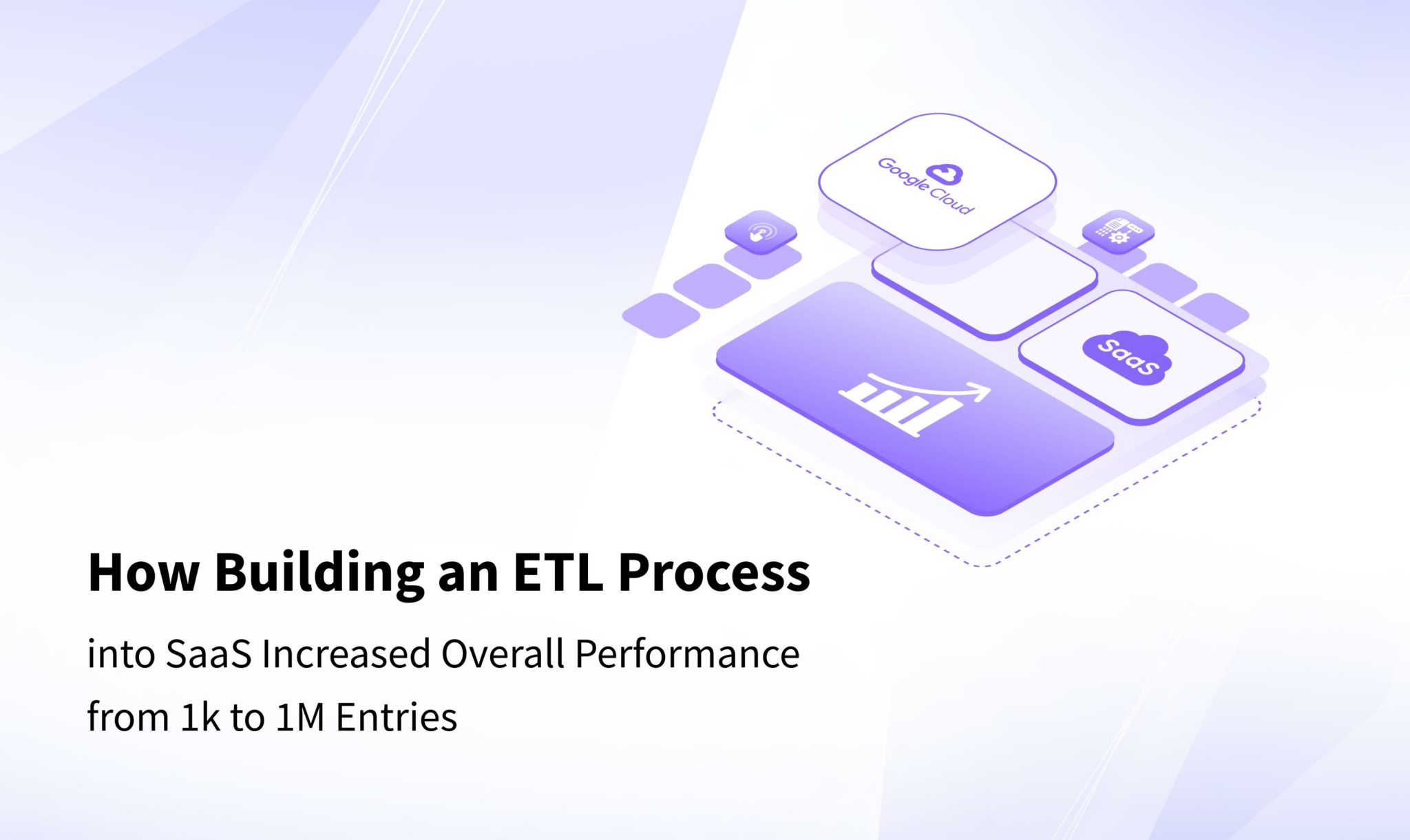 Google Cloud

SaaS

How Building an ETL Process

into SaaS Increased Overall Performance from 1k to 1M Entries